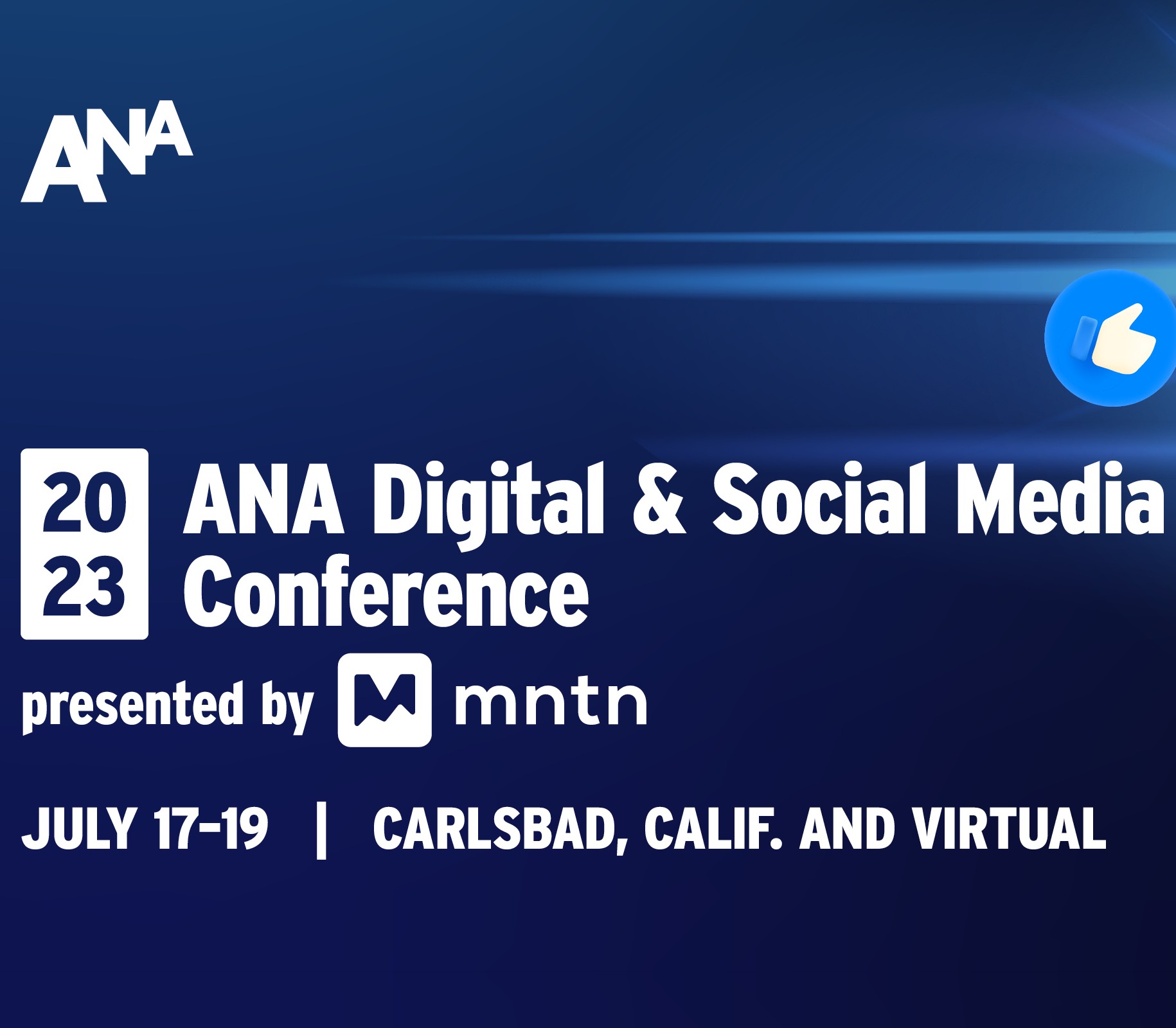 ANA

20
23

ANA Digital & Social Media Conference

presented by mntn

JULY 17-19 | CARLSBAD, CALIF. AND VIRTUAL